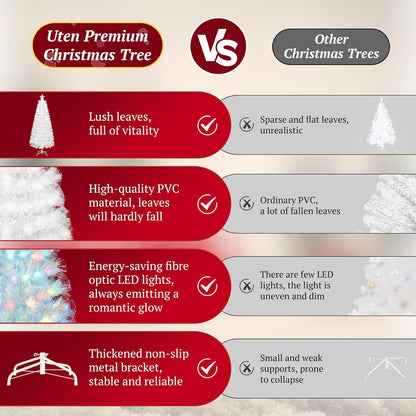 Uten Premium Christmas Tree

VS

Other Christmas Trees

Lush leaves, full of vitality

Sparse and flat leaves, unrealistic

High-quality PVC material, leaves will hardly fall

Ordinary PVC, a lot of fallen leaves

Energy-saving fibre optic LED lights, always emitting a romantic glow

There are few LED lights, the light is uneven and dim

Thickened non-slip metal bracket, stable and reliable

Small and weak supports, prone to collapse